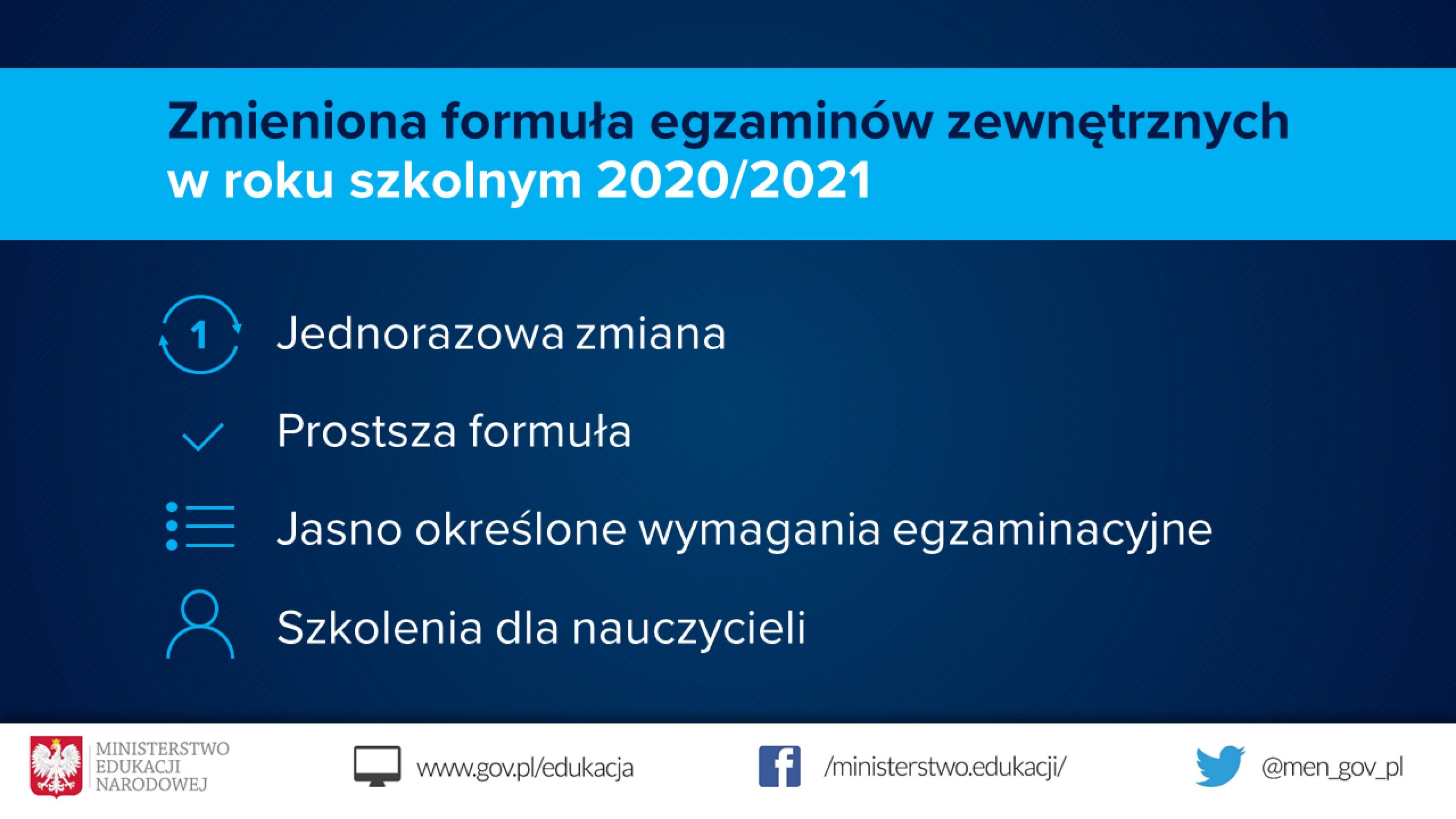 Zmieniona formuła egzaminów zewnętrznych w roku szkolnym 2020/2021

1 Jednorazowa zmiana

Prostsza formuła

Jasno określone wymagania egzaminacyjne

Szkolenia dla nauczycieli

MINISTERSTWO EDUKACJI NARODOWEJ

www.gov.pl/edukacja

/ministerstwo.edukacji/

@men_gov_pl